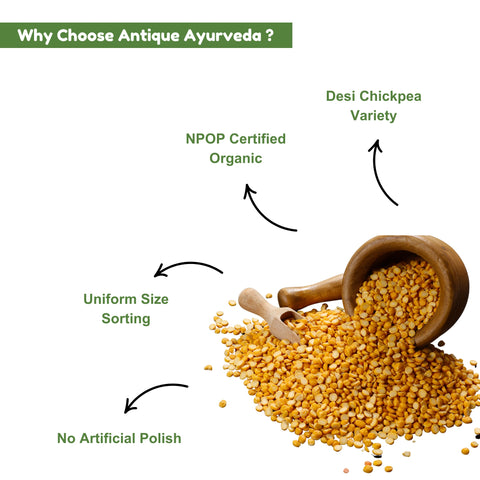 Why Choose Antique Ayurveda ?

Desi Chickpea
Variety

NPOP Certified
Organic

Uniform Size
Sorting

No Artificial Polish